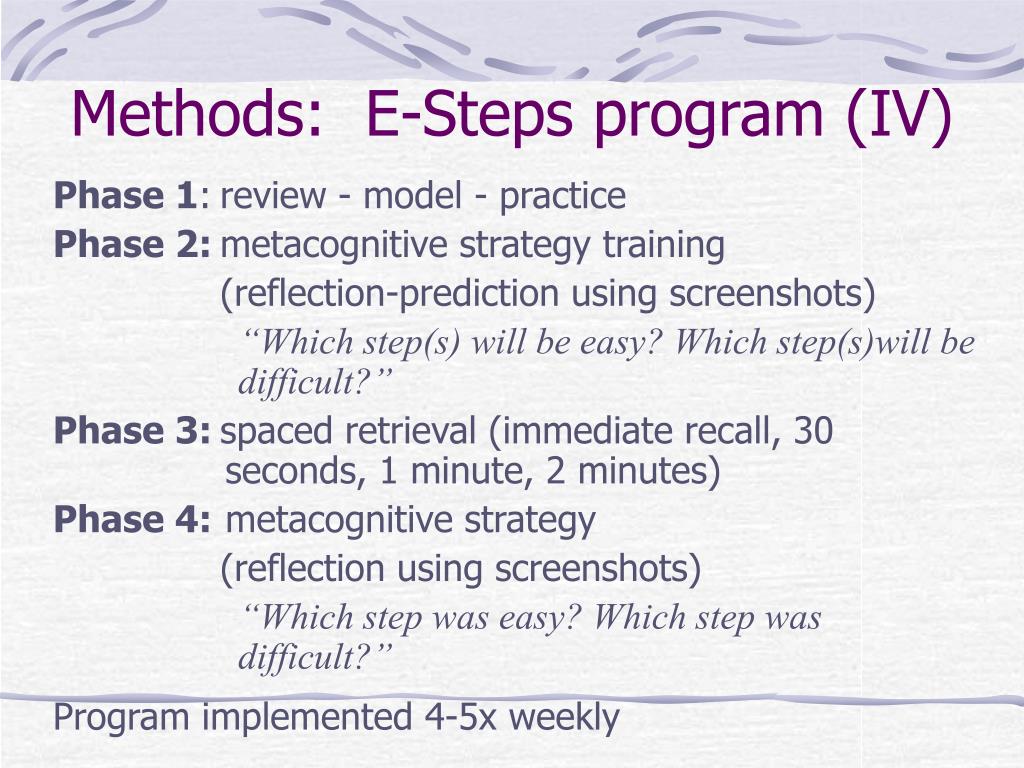 Methods:  E-Steps program (IV)

Phase 1: review - model - practice

Phase 2: metacognitive strategy training (reflection-prediction using screenshots)

“Which step(s) will be easy? Which step(s)will be difficult?”

Phase 3: spaced retrieval (immediate recall, 30 seconds, 1 minute, 2 minutes)

Phase 4: metacognitive strategy (reflection using screenshots)

“Which step was easy? Which step was difficult?”

Program implemented 4-5x weekly